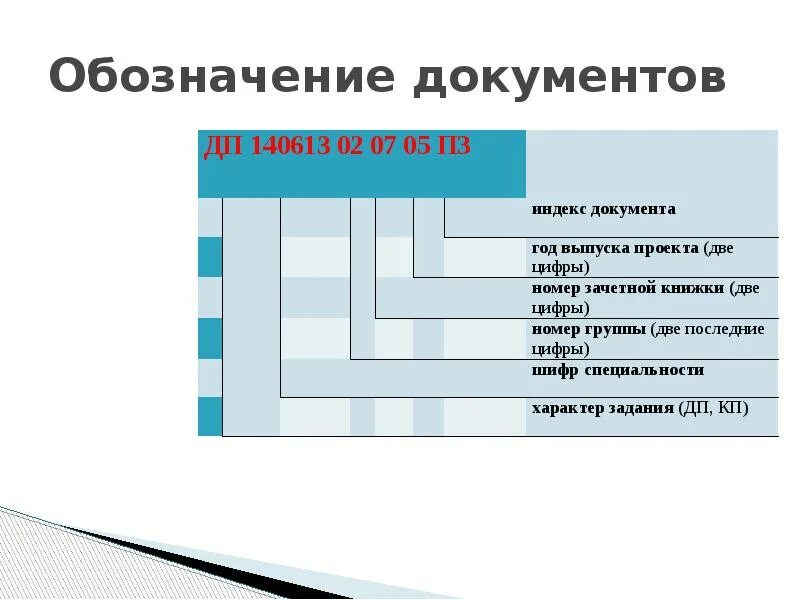 Обозначение документов

ДП 140613 02 07 05 ПЗ

индекс документа

год выпуска проекта (две цифры)

номер зачетной книжки (две цифры)

номер группы (две последние цифры)

шифр специальности

характер задания (ДП, КП)